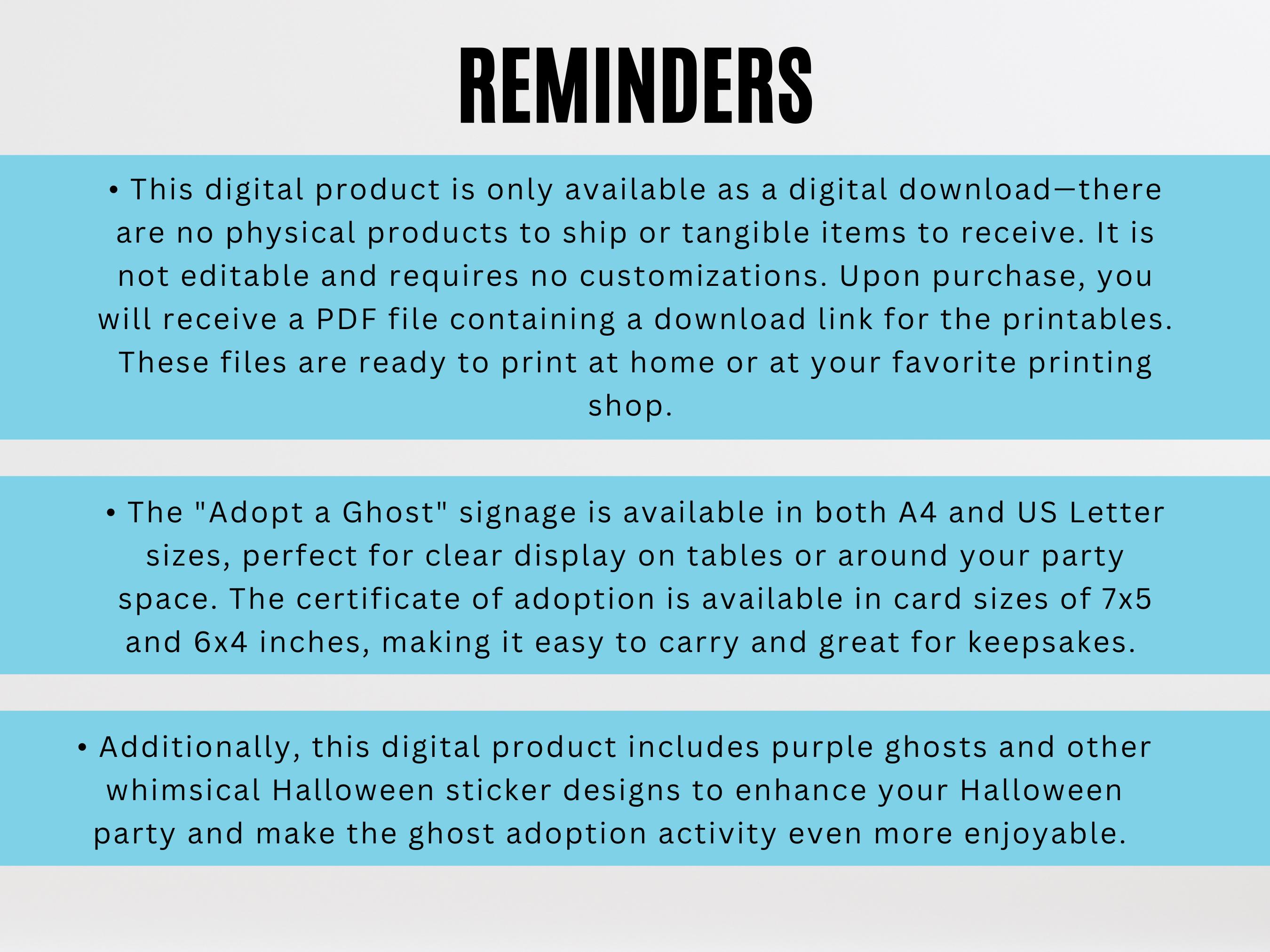 REMINDERS

• This digital product is only available as a digital download—there are no physical products to ship or tangible items to receive. It is not editable and requires no customizations. Upon purchase, you will receive a PDF file containing a download link for the printables. These files are ready to print at home or at your favorite printing shop.

• The "Adopt a Ghost" signage is available in both A4 and US Letter sizes, perfect for clear display on tables or around your party space. The certificate of adoption is available in card sizes of 7x5 and 6x4 inches, making it easy to carry and great for keepsakes.

• Additionally, this digital product includes purple ghosts and other whimsical Halloween sticker designs to enhance your Halloween party and make the ghost adoption activity even more enjoyable.